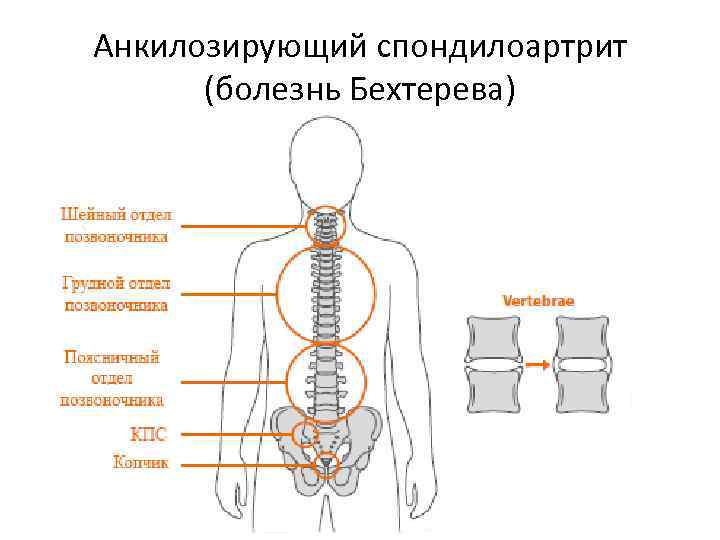 Анкилозирующий спондилоартрит (болезнь Бехтерева)

Шейный отдел позвоночника

Грудной отдел позвоночника

Поясничный отдел позвоночника

КПС

Копчик

Vertebrae